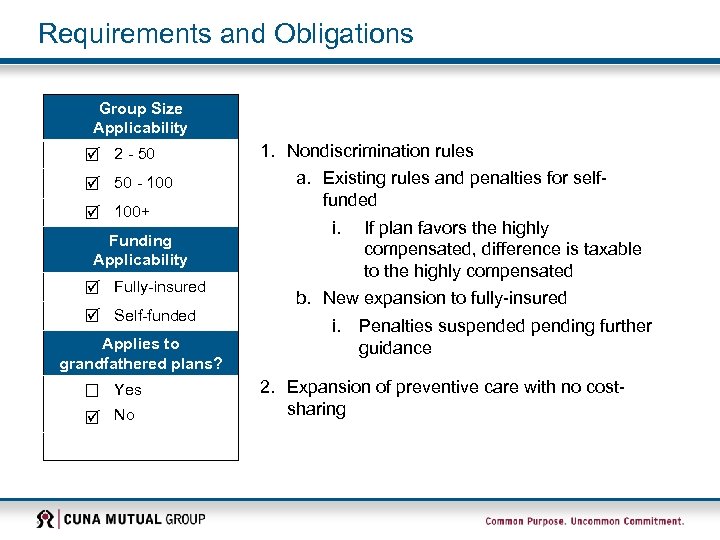 Requirements and Obligations

Group Size Applicability

☑ 2 - 50

☑ 50 - 100

☑ 100+

Funding Applicability

☑ Fully-insured

☑ Self-funded

Applies to grandfathered plans?

☐ Yes

☑ No

1. Nondiscrimination rules

a. Existing rules and penalties for self-funded

i. If plan favors the highly compensated, difference is taxable to the highly compensated

b. New expansion to fully-insured

i. Penalties suspended pending further guidance

2. Expansion of preventive care with no cost-sharing

CUNA MUTUAL GROUP

Common Purpose. Uncommon Commitment.